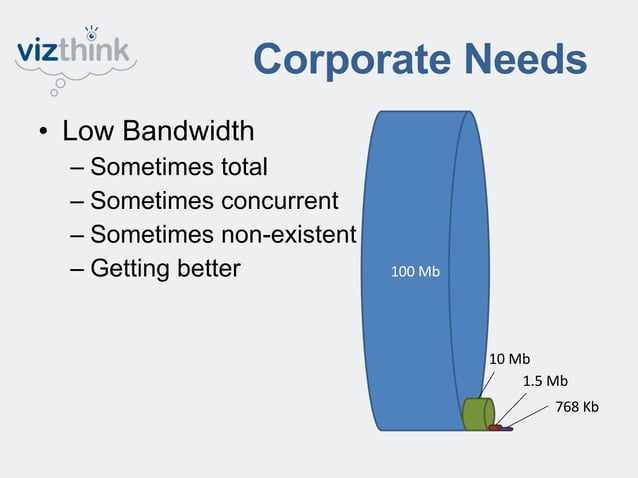 vizthink

Corporate Needs

• Low Bandwidth
– Sometimes total
– Sometimes concurrent
– Sometimes non-existent
– Getting better

100 Mb
10 Mb
1.5 Mb
768 Kb